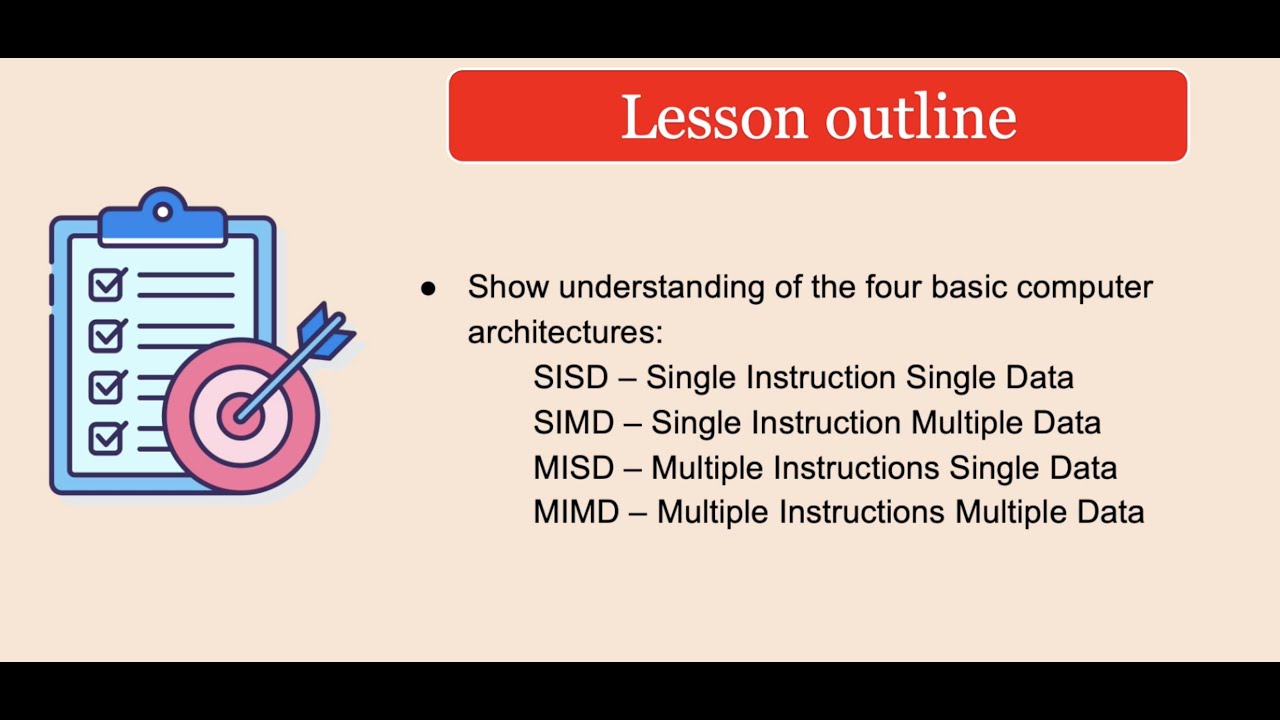 Lesson outline

● Show understanding of the four basic computer architectures:

SISD – Single Instruction Single Data
SIMD – Single Instruction Multiple Data
MISD – Multiple Instructions Single Data
MIMD – Multiple Instructions Multiple Data